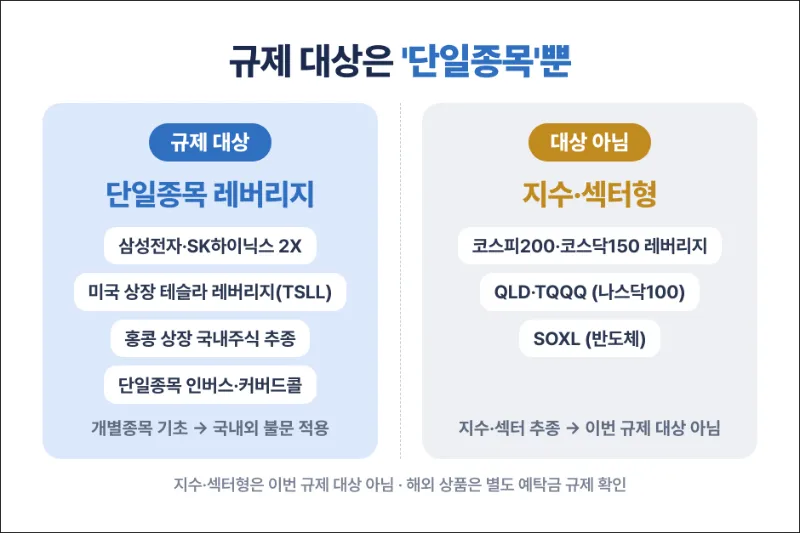 규제 대상은 '단일종목'뿐

규제 대상

단일종목 레버리지

삼성전자·SK하이닉스 2X

미국 상장 테슬라 레버리지(TSLL)

홍콩 상장 국내주식 추종

단일종목 인버스·커버드콜

개별종목 기초 → 국내외 불문 적용

대상 아님

지수·섹터형

코스피200·코스닥150 레버리지

QLD·TQQQ (나스닥100)

SOXL (반도체)

지수·섹터 추종 → 이번 규제 대상 아님

지수·섹터형은 이번 규제 대상 아님 · 해외 상품은 별도 예탁금 규제 확인